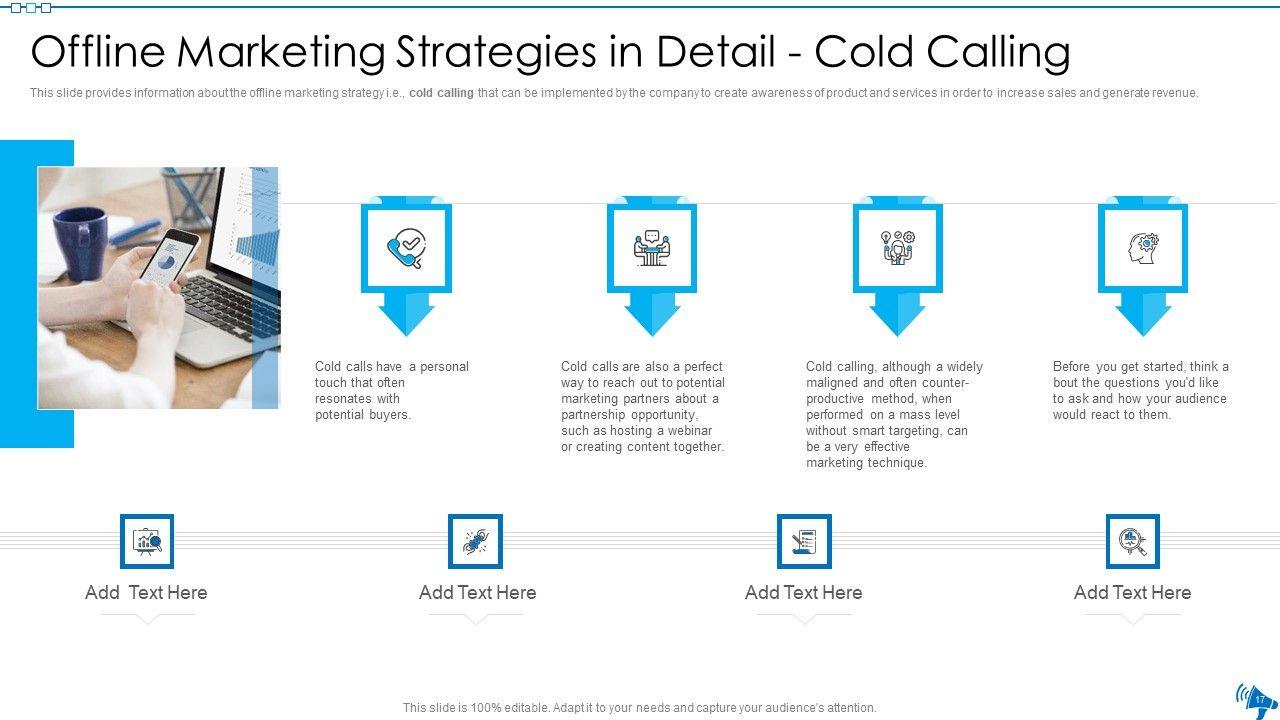 Offline Marketing Strategies in Detail - Cold Calling

This slide provides information about the offline marketing strategy i.e., cold calling that can be implemented by the company to create awareness of product and services in order to increase sales and generate revenue.

Cold calls have a personal touch that often resonates with potential buyers.

Cold calls are also a perfect way to reach out to potential marketing partners about a partnership opportunity, such as hosting a webinar or creating content together.

Cold calling, although a widely maligned and often counter-productive method, when performed on a mass level without smart targeting, can be a very effective marketing technique.

Before you get started, think a bout the questions you'd like to ask and how your audience would react to them.

Add Text Here

Add Text Here

Add Text Here

Add Text Here

This slide is 100% editable. Adapt it to your needs and capture your audience's attention.

17